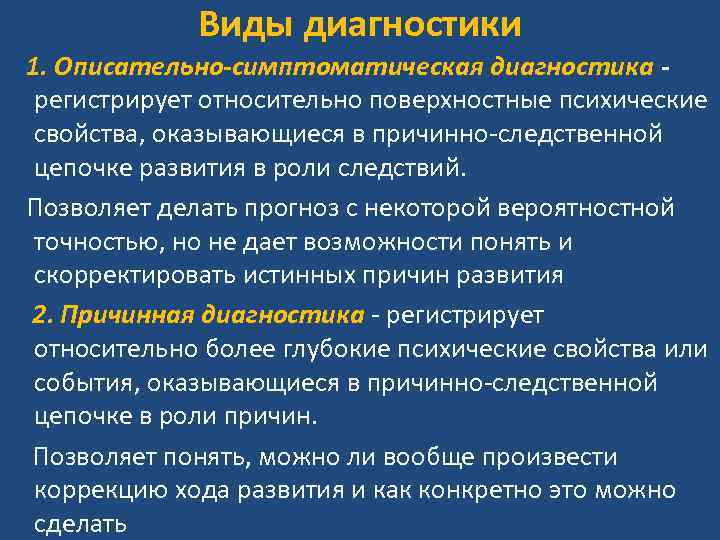 Виды диагностики

1. Описательно-симптоматическая диагностика - регистрирует относительно поверхностные психические свойства, оказывающиеся в причинно-следственной цепочке развития в роли следствий.

Позволяет делать прогноз с некоторой вероятностной точностью, но не дает возможности понять и скорректировать истинных причин развития

2. Причинная диагностика - регистрирует относительно более глубокие психические свойства или события, оказывающиеся в причинно-следственной цепочке в роли причин.

Позволяет понять, можно ли вообще произвести коррекцию хода развития и как конкретно это можно сделать